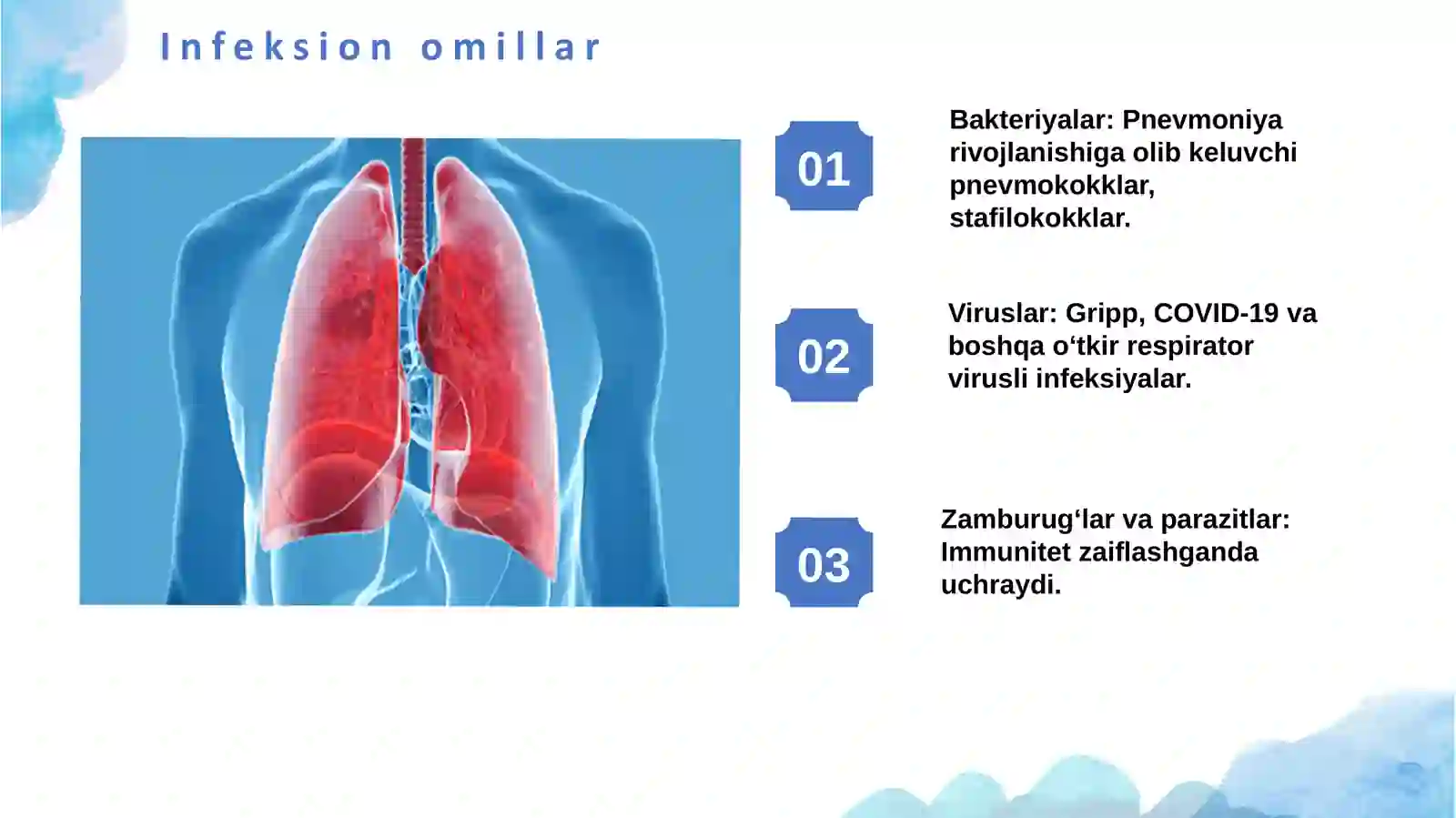 Infeksion omillar

01

Bakteriyalar: Pnevmoniya rivojlanishiga olib keluvchi pnevmokokklar, stafilokokklar.

02

Viruslar: Gripp, COVID-19 va boshqa o‘tkir respirator virusli infeksiyalar.

03

Zamburug‘lar va parazitlar: Immunitet zaiflashganda uchraydi.